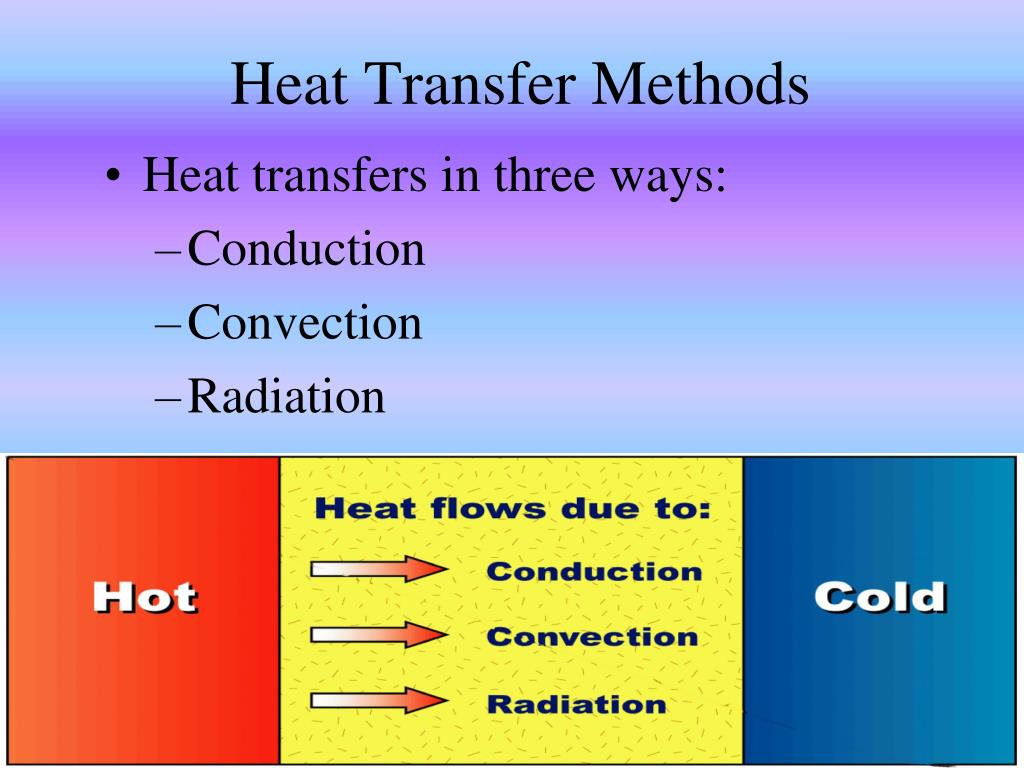 Heat Transfer Methods

• Heat transfers in three ways:
– Conduction
– Convection
– Radiation

Hot

Heat flows due to:
Conduction
Convection
Radiation

Cold